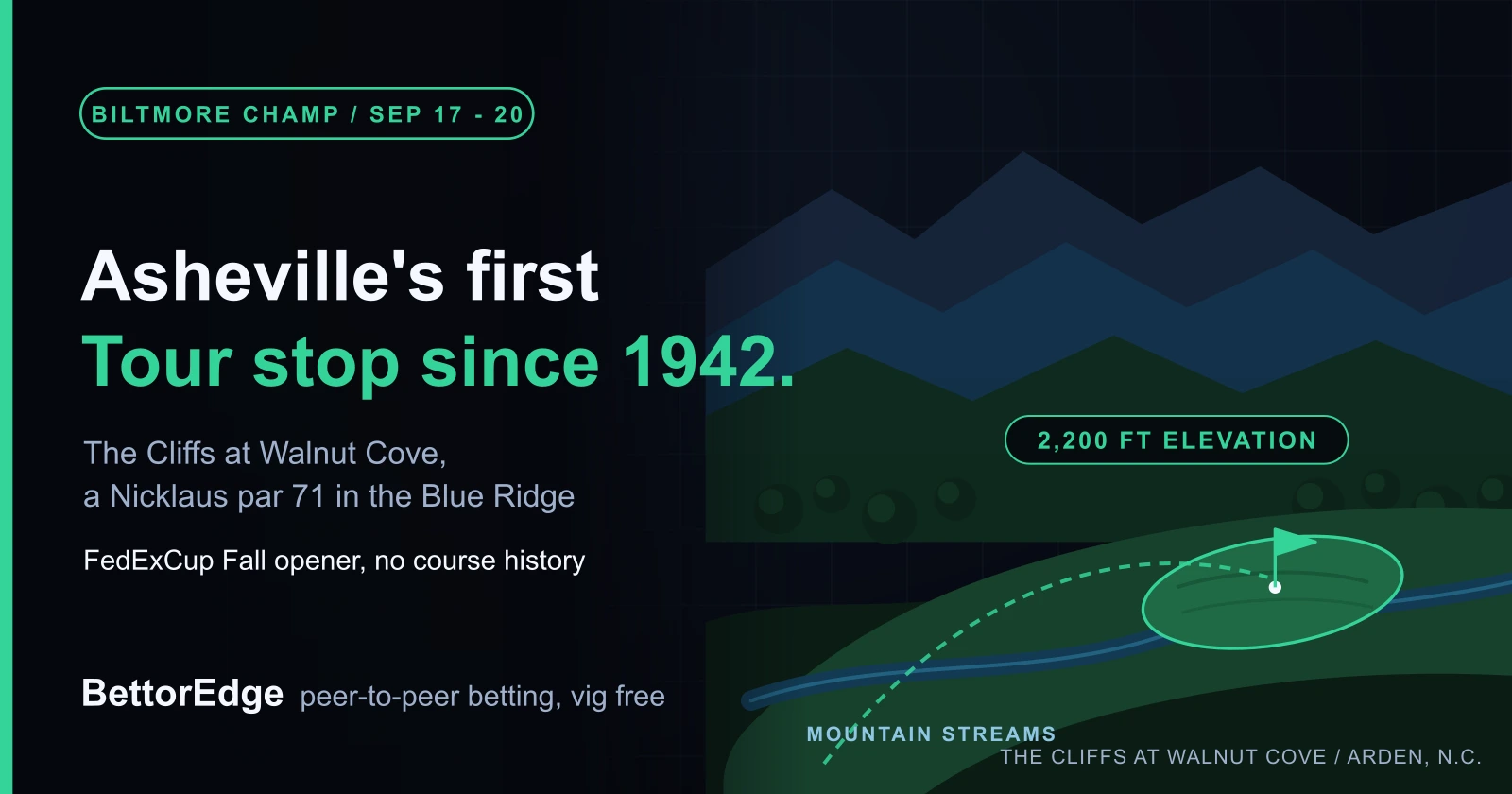 BILTMORE CHAMP / SEP 17 - 20

Asheville's first
Tour stop since 1942.

The Cliffs at Walnut Cove,
a Nicklaus par 71 in the Blue Ridge

FedExCup Fall opener, no course history

2,200 FT ELEVATION

BettorEdge peer-to-peer betting, vig free

MOUNTAIN STREAMS

THE CLIFFS AT WALNUT COVE / ARDEN, N.C.